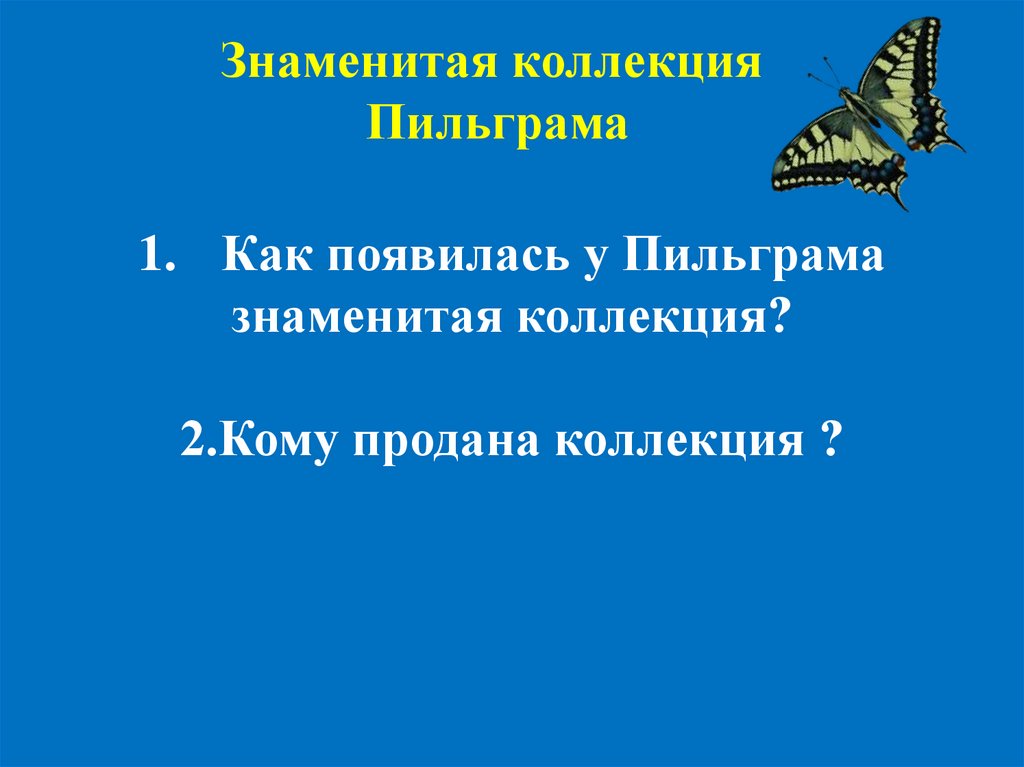 Знаменитая коллекция Пильграма

1. Как появилась у Пильграма знаменитая коллекция?

2.Кому продана коллекция ?